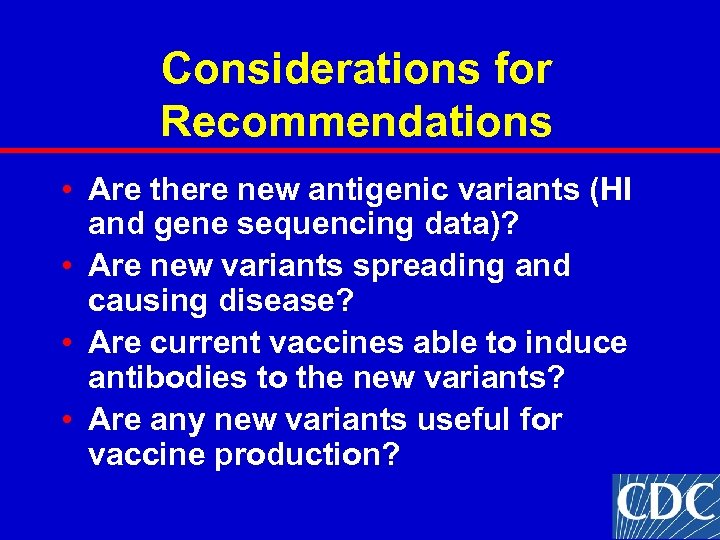 Considerations for Recommendations

• Are there new antigenic variants (HI and gene sequencing data)?
• Are new variants spreading and causing disease?
• Are current vaccines able to induce antibodies to the new variants?
• Are any new variants useful for vaccine production?

CDC